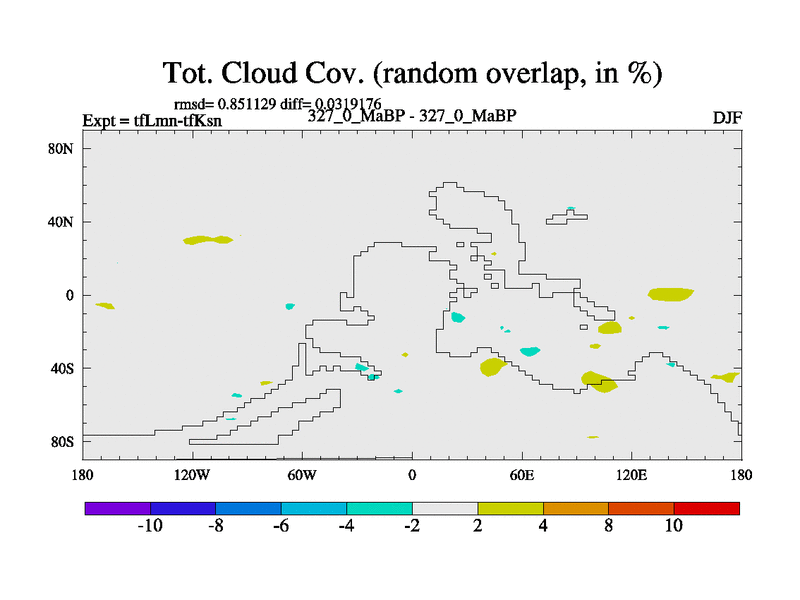 Tot. Cloud Cov. (random overlap, in %)

rmsd= 0.851129 diff= 0.0319176

Expt = tfLmn-tfKsn

327_0_MaBP - 327_0_MaBP

DJF

80N

40N

0

40S

80S

180

120W

60W

0

60E

120E

180

-10

-8

-6

-4

-2

2

4

8

10